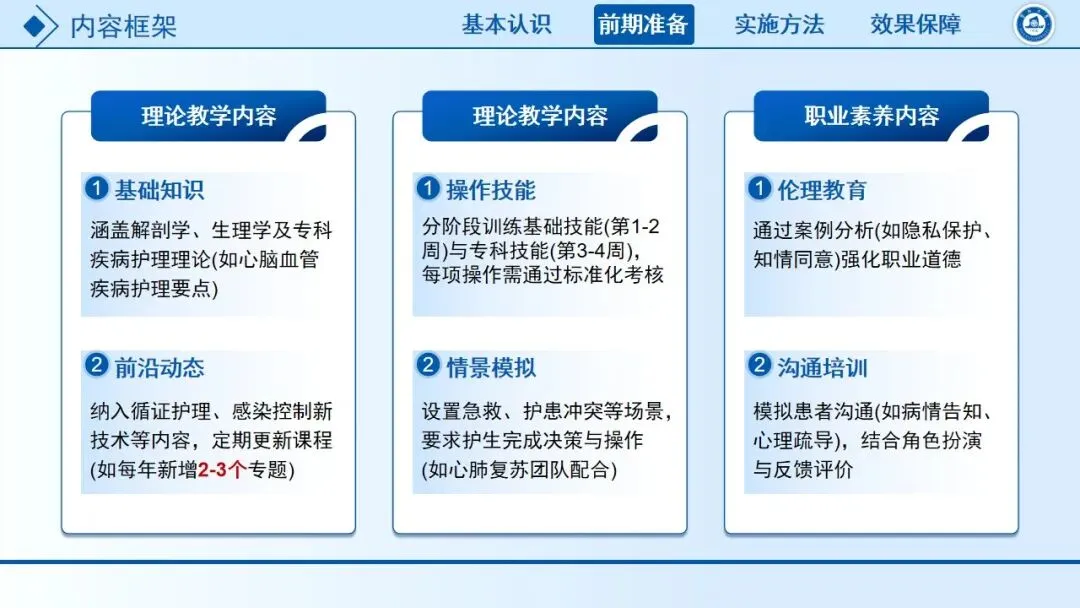 内容框架

基本认识 前期准备 实施方法 效果保障

理论教学内容

1 基础知识

涵盖解剖学、生理学及专科疾病护理理论(如心脑血管疾病护理要点)

2 前沿动态

纳入循证护理、感染控制新技术等内容，定期更新课程(如每年新增2-3个专题)

理论教学内容

1 操作技能

分阶段训练基础技能(第1-2周)与专科技能(第3-4周)，每项操作需通过标准化考核

2 情景模拟

设置急救、护患冲突等场景，要求护生完成决策与操作(如心肺复苏团队配合)

职业素养内容

1 伦理教育

通过案例分析(如隐私保护、知情同意)强化职业道德

2 沟通培训

模拟患者沟通(如病情告知、心理疏导)，结合角色扮演与反馈评价